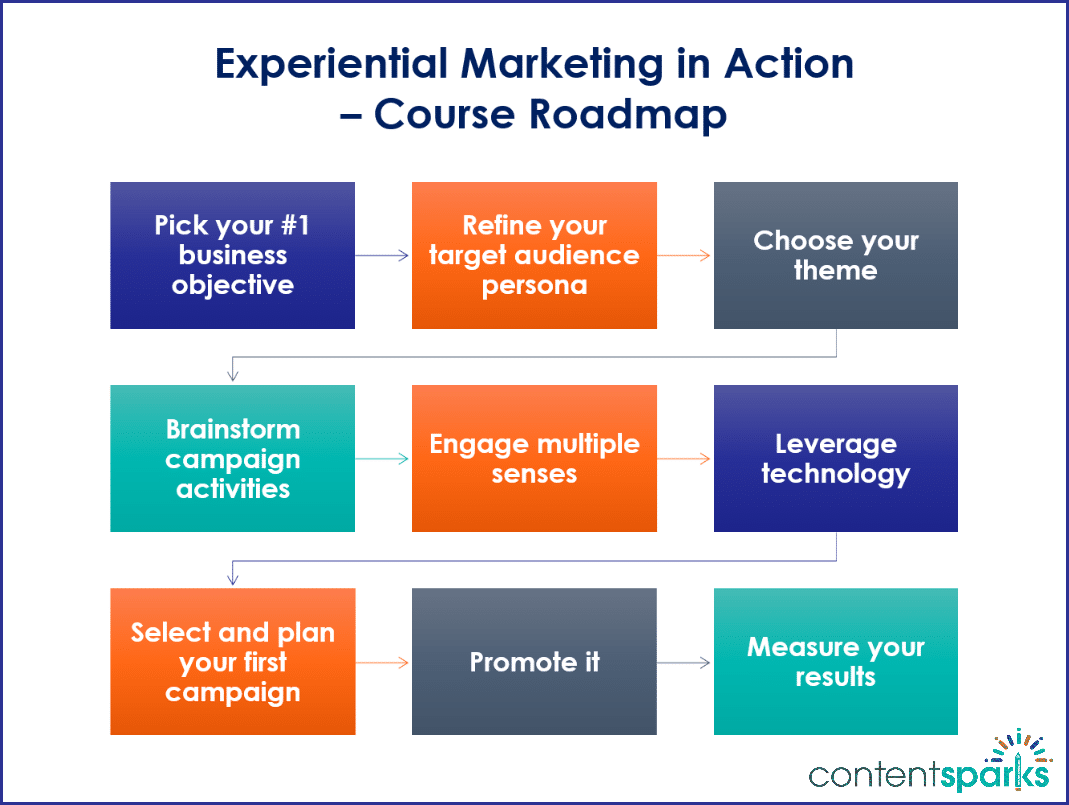 Experiential Marketing in Action – Course Roadmap

Pick your #1 business objective

Refine your target audience persona

Choose your theme

Brainstorm campaign activities

Engage multiple senses

Leverage technology

Select and plan your first campaign

Promote it

Measure your results

contentsparks